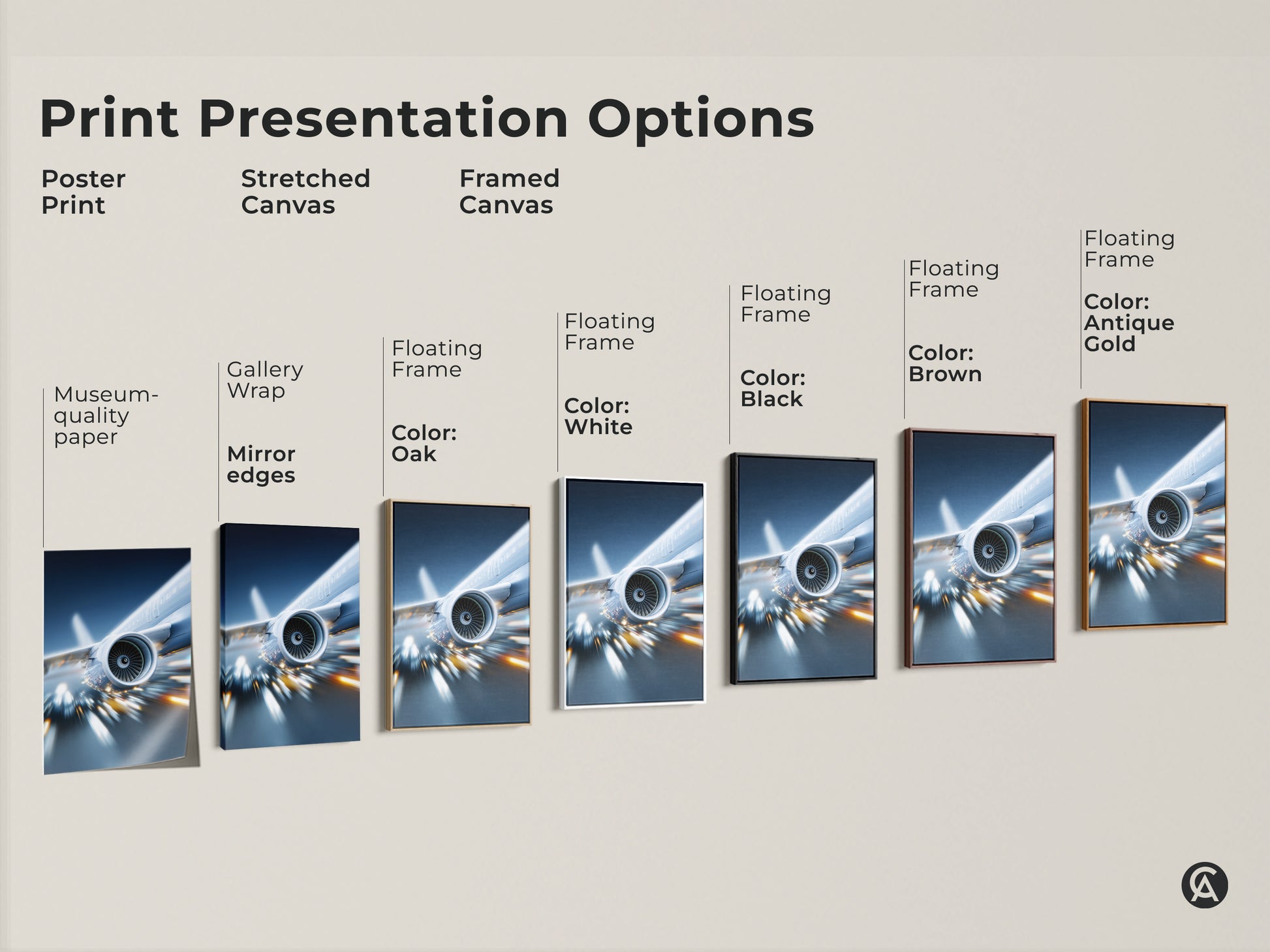 Print Presentation Options

Poster Print

Stretched Canvas

Framed Canvas

Museum-quality paper

Gallery Wrap

Mirror edges

Floating Frame

Color: Oak

Floating Frame

Color: White

Floating Frame

Color: Black

Floating Frame

Color: Brown

Floating Frame

Color: Antique Gold

CA